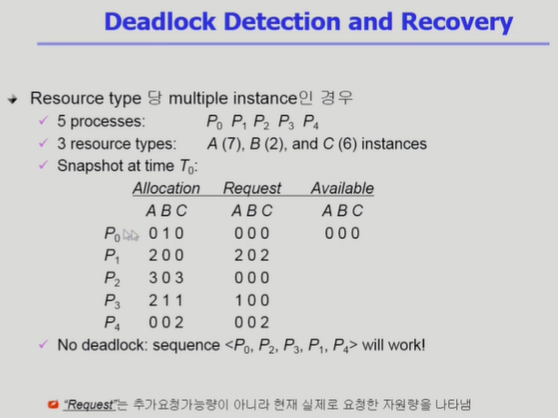 Deadlock Detection and Recovery

Resource type 당 multiple instance인 경우
✓ 5 processes: $P_0$ $P_1$ $P_2$ $P_3$ $P_4$
✓ 3 resource types: $A$ (7), $B$ (2), and $C$ (6) instances
✓ Snapshot at time $T_0$:

| | Allocation | Request | Available |
|---|---|---|---|
| | A B C | A B C | A B C |
| $P_0$ | 0 1 0 | 0 0 0 | 0 0 0 |
| $P_1$ | 2 0 0 | 2 0 2 | |
| $P_2$ | 3 0 3 | 0 0 0 | |
| $P_3$ | 2 1 1 | 1 0 0 | |
| $P_4$ | 0 0 2 | 0 0 2 | |

✓ No deadlock: sequence <$P_0$, $P_2$, $P_3$, $P_1$, $P_4$> will work!

"Request"는 추가요청가능량이 아니라 현재 실제로 요청한 자원량을 나타냄